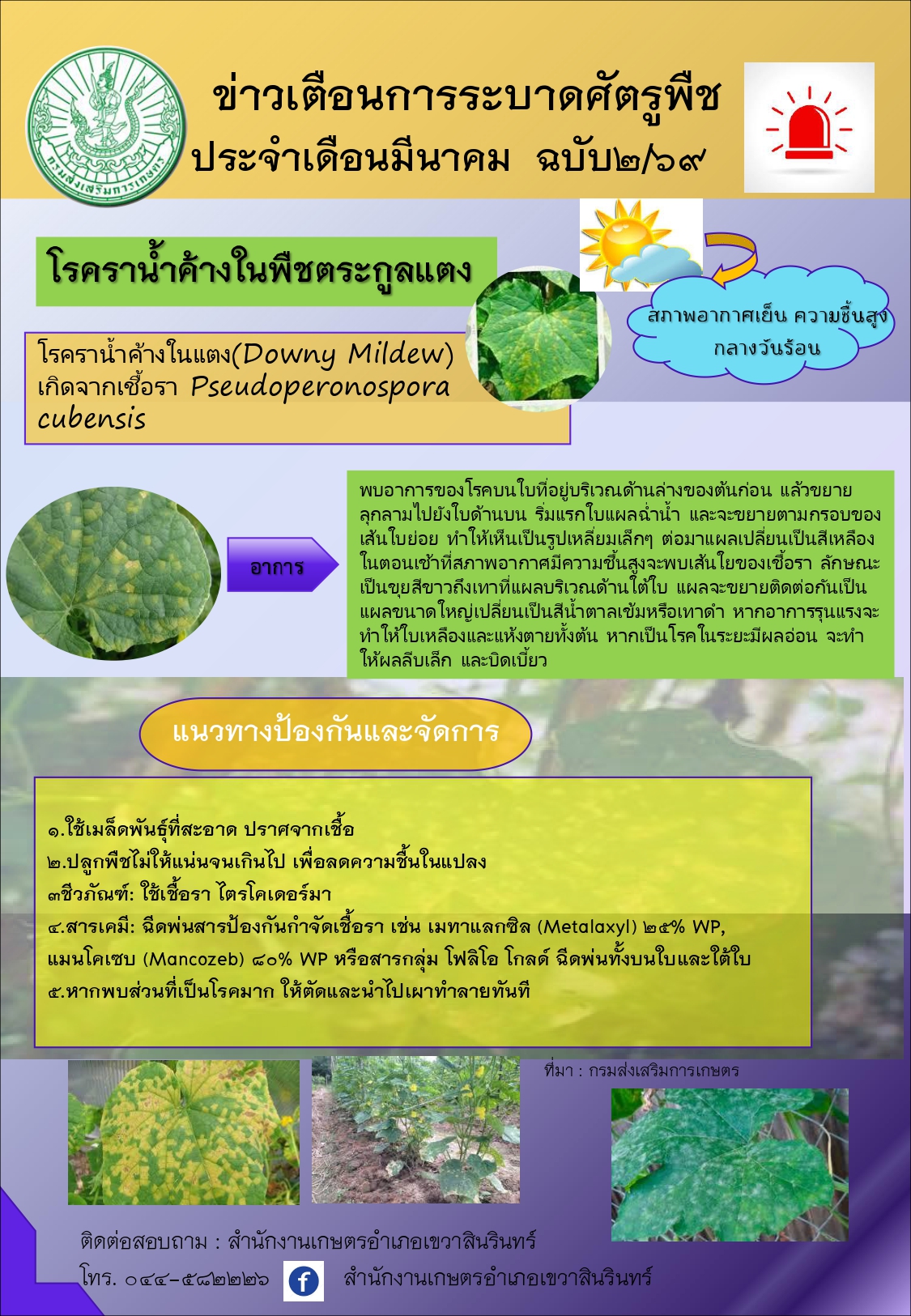 กรมส่งเสริมการเกษตร

ข่าวเตือนการระบาดศัตรูพืช
ประจำเดือนมีนาคม ฉบับ๒/๖๙

โรคราน้ำค้างในพืชตระกูลแตง

สภาพอากาศเย็น ความชื้นสูง กลางวันร้อน

โรคราน้ำค้างในแตง(Downy Mildew) เกิดจากเชื้อรา Pseudoperonospora cubensis

อาการ

พบอาการของโรคบนใบที่อยู่บริเวณด้านล่างของต้นก่อน แล้วขยายลุกลามไปยังใบด้านบน ริ่มแรกใบแผลฉ่ำน้ำ และจะขยายตามกรอบของเส้นใบย่อย ทำให้เห็นเป็นรูปเหลี่ยมเล็กๆ ต่อมาแผลเปลี่ยนเป็นสีเหลือง ในตอนเช้าที่สภาพอากาศมีความชื้นสูงจะพบเส้นใยของเชื้อรา ลักษณะเป็นขุยสีขาวถึงเทาที่แผลบริเวณด้านใต้ใบ แผลจะขยายติดต่อกันเป็นแผลขนาดใหญ่เปลี่ยนเป็นสีน้ำตาลเข้มหรือเทาดำ หากอาการรุนแรงจะทำให้ใบเหลืองและแห้งตายทั้งต้น หากเป็นโรคในระยะมีผลอ่อน จะทำให้ผลลีบเล็ก และบิดเบี้ยว

แนวทางป้องกันและจัดการ

๑.ใช้เมล็ดพันธุ์ที่สะอาด ปราศจากเชื้อ
๒.ปลูกพืชไม่ให้แน่นจนเกินไป เพื่อลดความชื้นในแปลง
๓ชีวภัณฑ์: ใช้เชื้อรา ไตรโคเดอร์มา
๔.สารเคมี: ฉีดพ่นสารป้องกันกำจัดเชื้อรา เช่น เมทาแลกซิล (Metalaxyl) ๒๕% WP, แมนโคเซบ (Mancozeb) ๘๐% WP หรือสารกลุ่ม โฟลิโอ โกลด์ ฉีดพ่นทั้งบนใบและใต้ใบ
๕.หากพบส่วนที่เป็นโรคมาก ให้ตัดและนำไปเผาทำลายทันที

ที่มา : กรมส่งเสริมการเกษตร

ติดต่อสอบถาม : สำนักงานเกษตรอำเภอเขวาสินรินทร์
โทร. ๐๔๔-๕๘๒๒๒๖ สำนักงานเกษตรอำเภอเขวาสินรินทร์